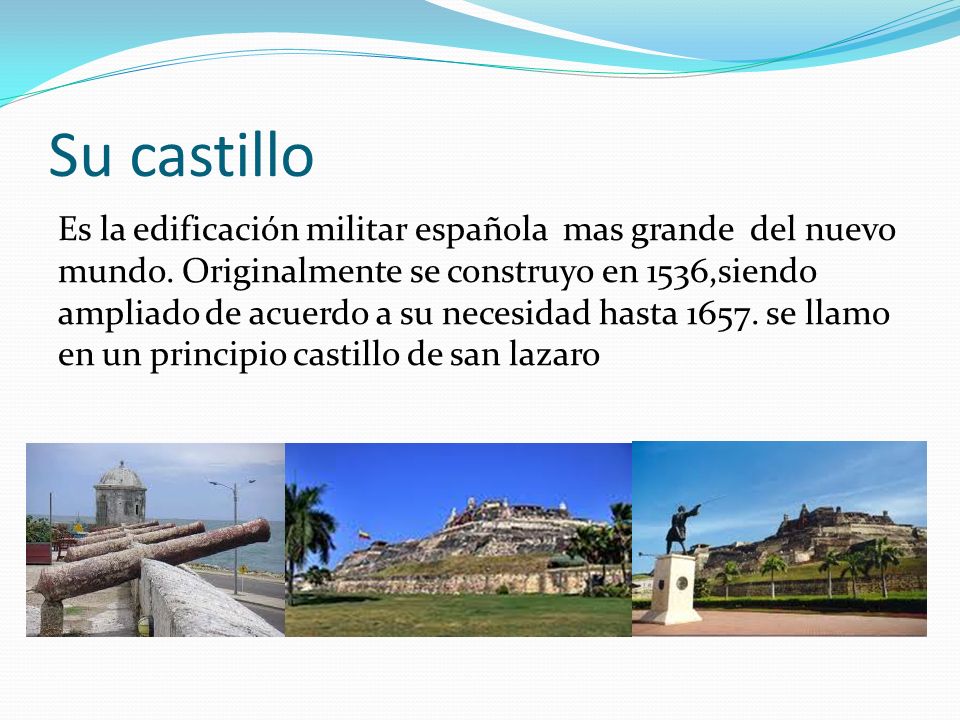 Su castillo

Es la edificación militar española mas grande del nuevo mundo. Originalmente se construyo en 1536,siendo ampliado de acuerdo a su necesidad hasta 1657. se llamo en un principio castillo de san lazaro